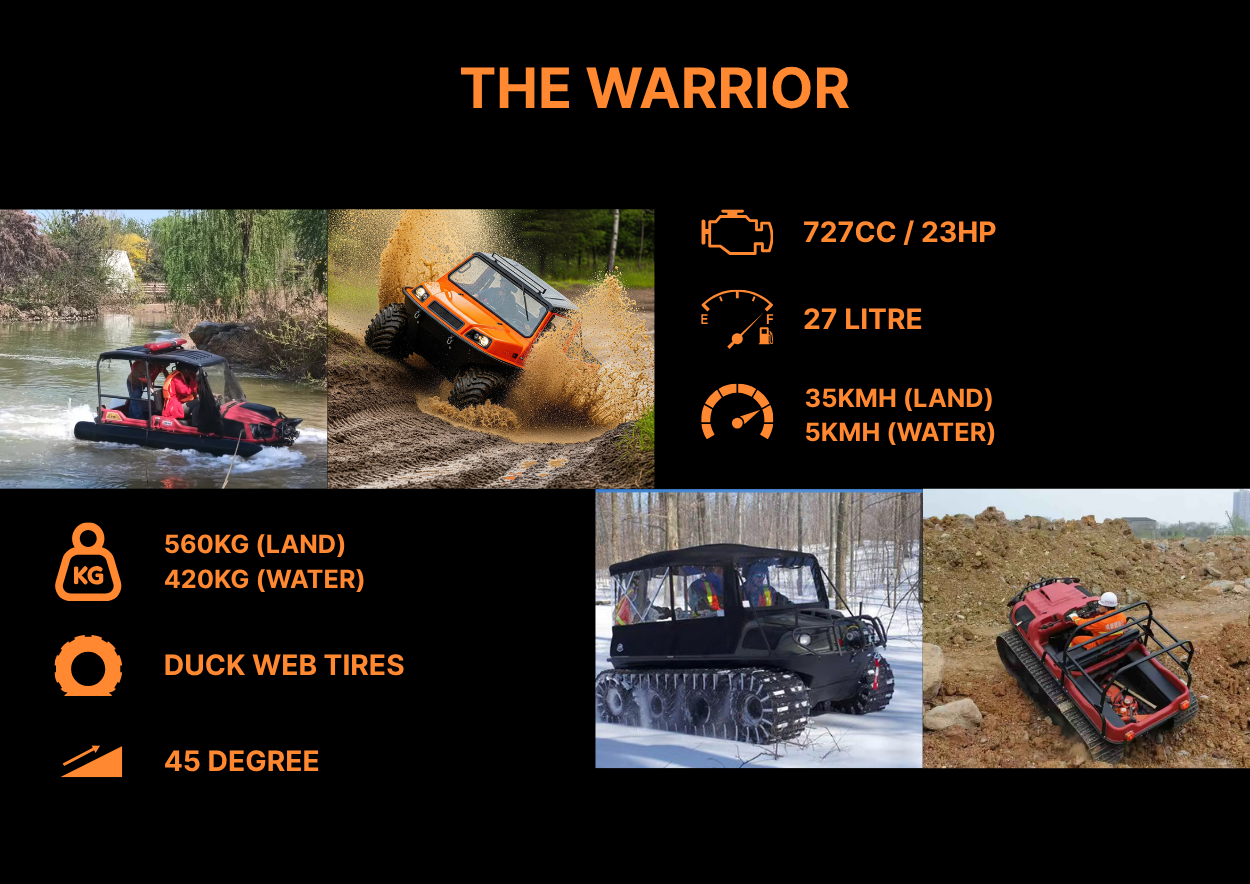 THE WARRIOR

727CC / 23HP

E F

27 LITRE

35KMH (LAND)
5KMH (WATER)

KG

560KG (LAND)
420KG (WATER)

DUCK WEB TIRES

45 DEGREE